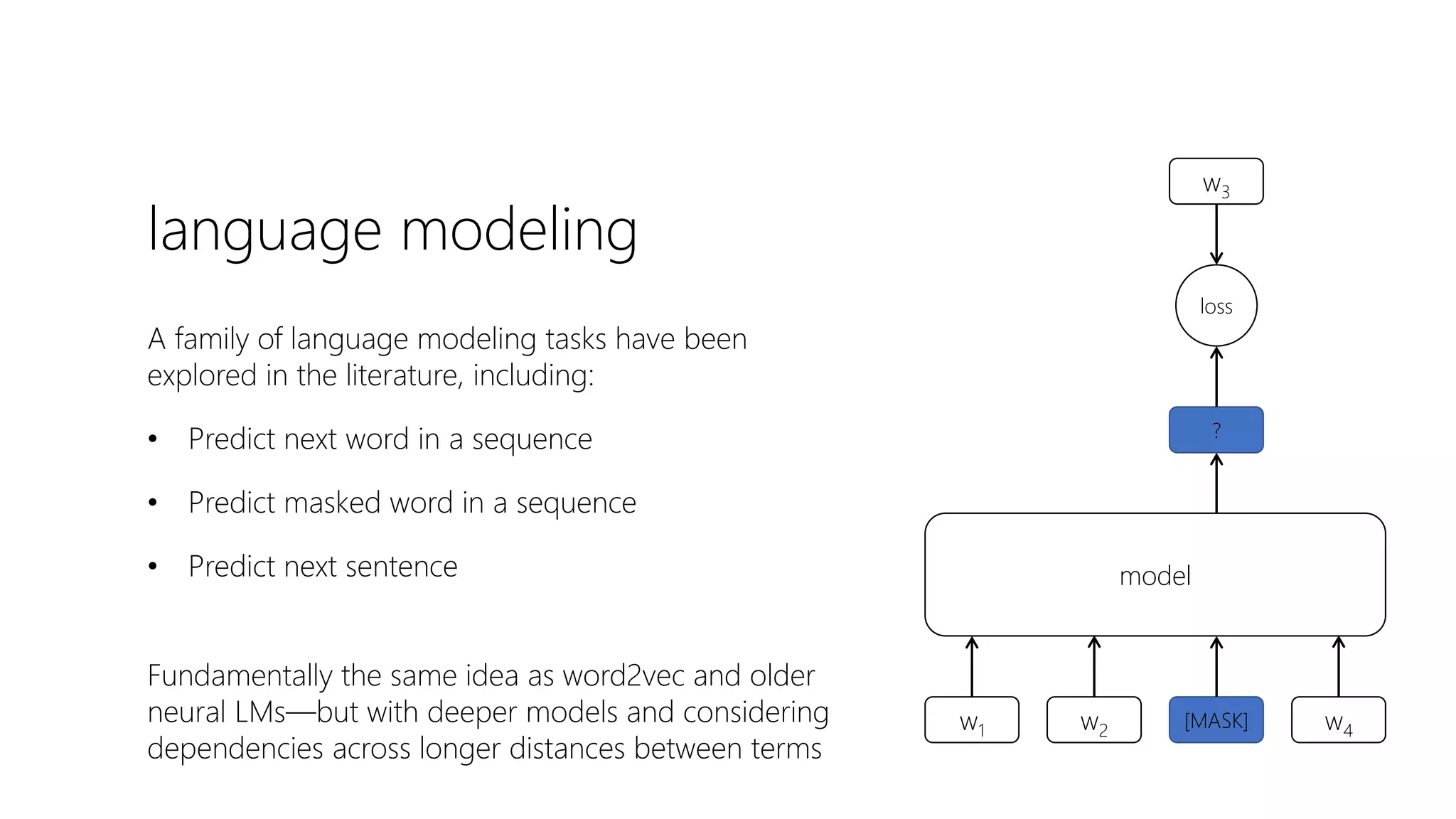 language modeling

A family of language modeling tasks have been explored in the literature, including:

• Predict next word in a sequence

• Predict masked word in a sequence

• Predict next sentence

Fundamentally the same idea as word2vec and older neural LMs—but with deeper models and considering dependencies across longer distances between terms

$w_3$

loss

?

model

$w_1$

$w_2$

[MASK]

$w_4$